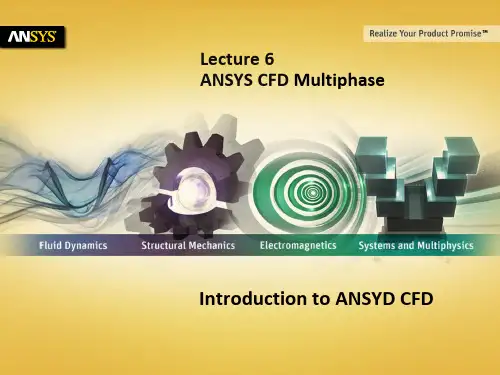 ANSYS

Realize Your Product Promise™

Lecture 6
ANSYS CFD Multiphase

Fluid Dynamics
Structural Mechanics
Electromagnetics
Systems and Multiphysics

Introduction to ANSYD CFD